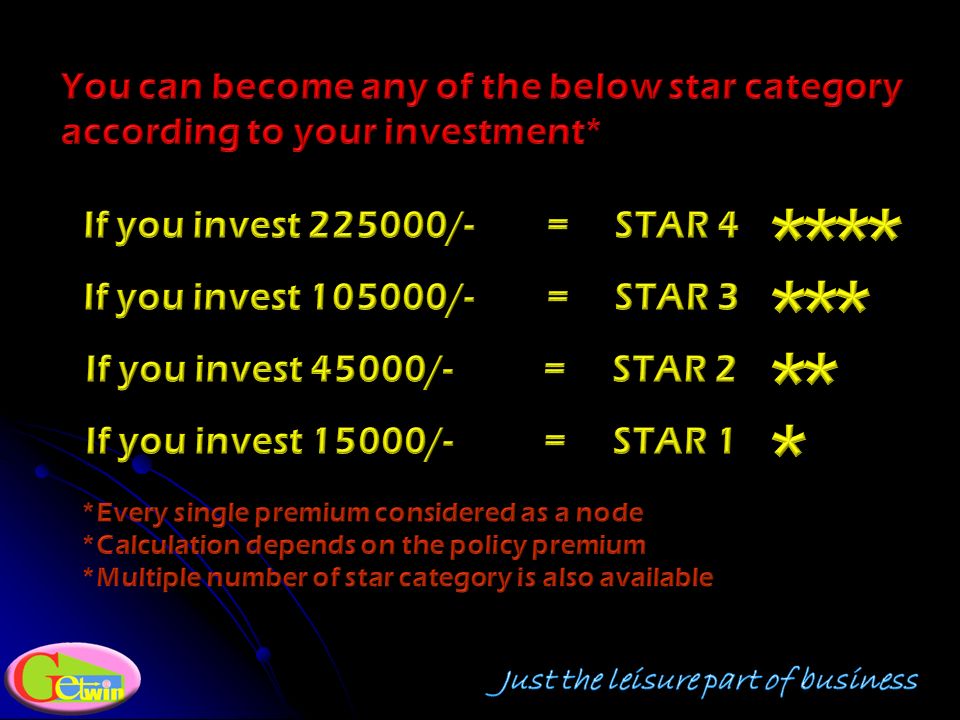 You can become any of the below star category according to your investment*

If you invest 225000/- = STAR 4 ****

If you invest 105000/- = STAR 3 ***

If you invest 45000/- = STAR 2 **

If you invest 15000/- = STAR 1 *

*Every single premium considered as a node
*Calculation depends on the policy premium
*Multiple number of star category is also available

Getwin

Just the leisure part of business